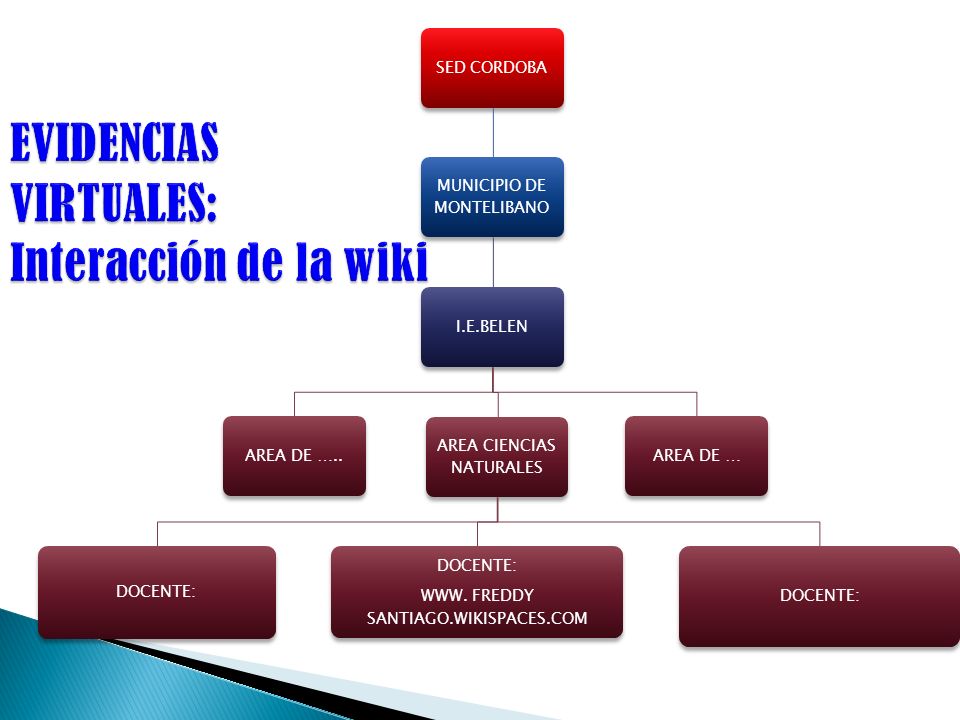 EVIDENCIAS VIRTUALES: Interacción de la wiki

SED CORDOBA

MUNICIPIO DE MONTELIBANO

I.E.BELEN

AREA DE .....

AREA CIENCIAS NATURALES

AREA DE ...

DOCENTE:

DOCENTE:
WWW. FREDDY SANTIAGO.WIKISPACES.COM

DOCENTE: